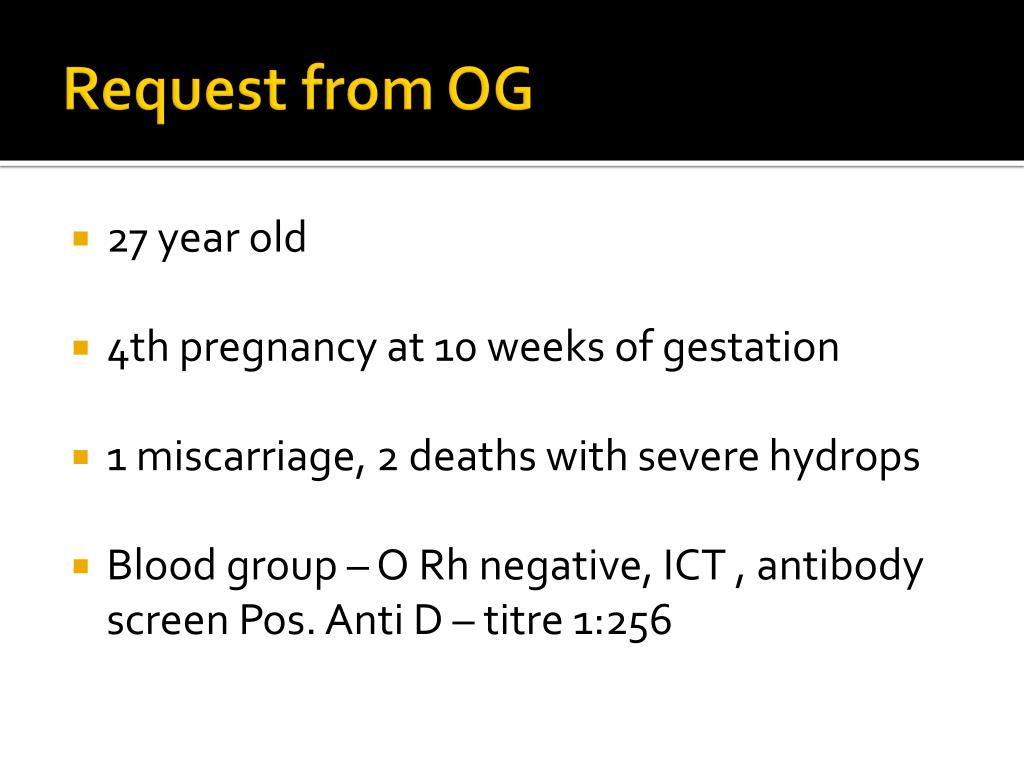 Request from OG

27 year old

4th pregnancy at 10 weeks of gestation

1 miscarriage, 2 deaths with severe hydrops

Blood group – O Rh negative, ICT , antibody screen Pos. Anti D – titre 1:256